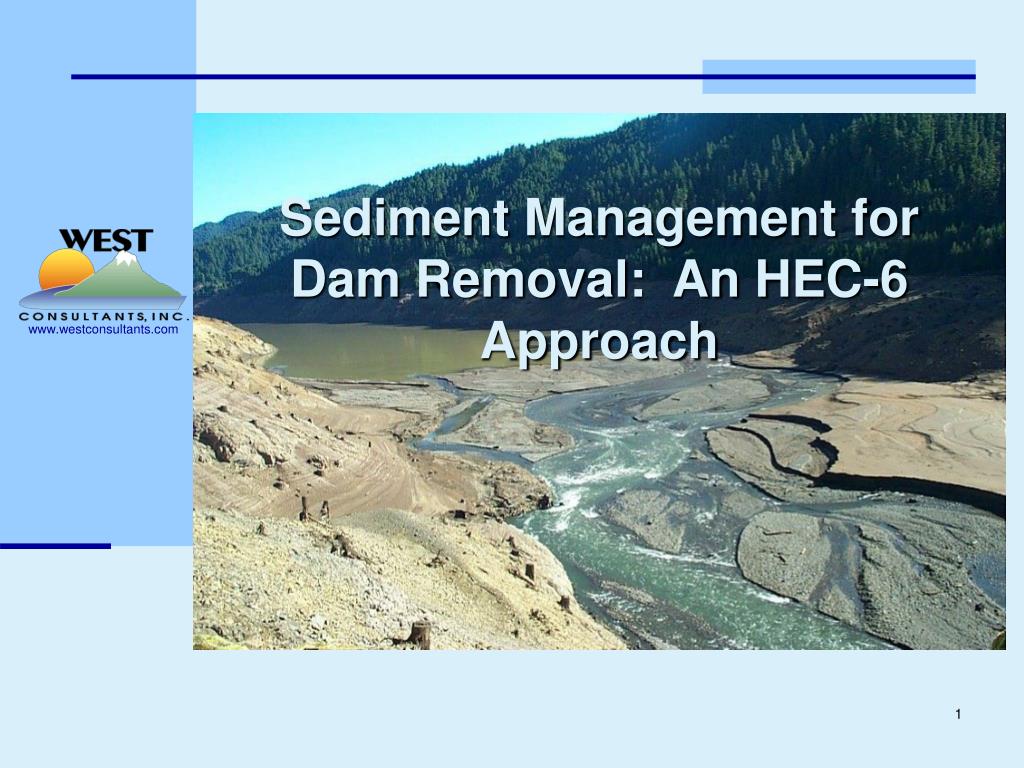 WEST
CONSULTANTS, INC.
www.westconsultants.com

Sediment Management for Dam Removal: An HEC-6 Approach

1